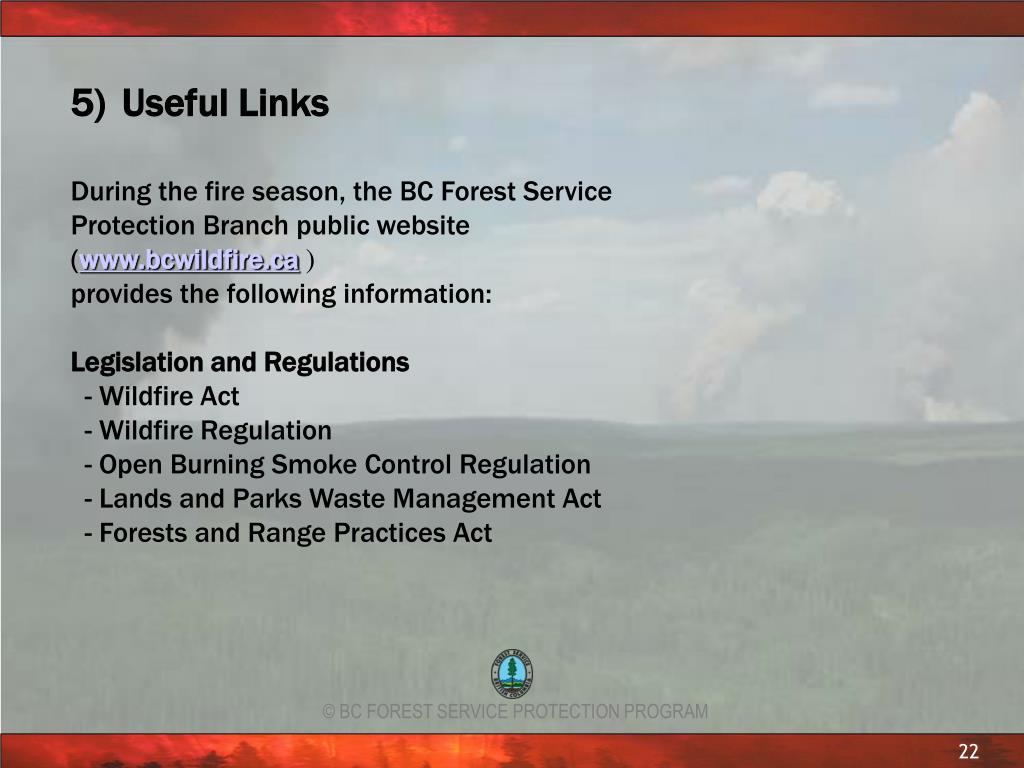 5) Useful Links

During the fire season, the BC Forest Service Protection Branch public website (www.bcwildfire.ca )
provides the following information:

Legislation and Regulations
- Wildfire Act
- Wildfire Regulation
- Open Burning Smoke Control Regulation
- Lands and Parks Waste Management Act
- Forests and Range Practices Act

FOREST SERVICE BRITISH COLUMBIA

© BC FOREST SERVICE PROTECTION PROGRAM

22